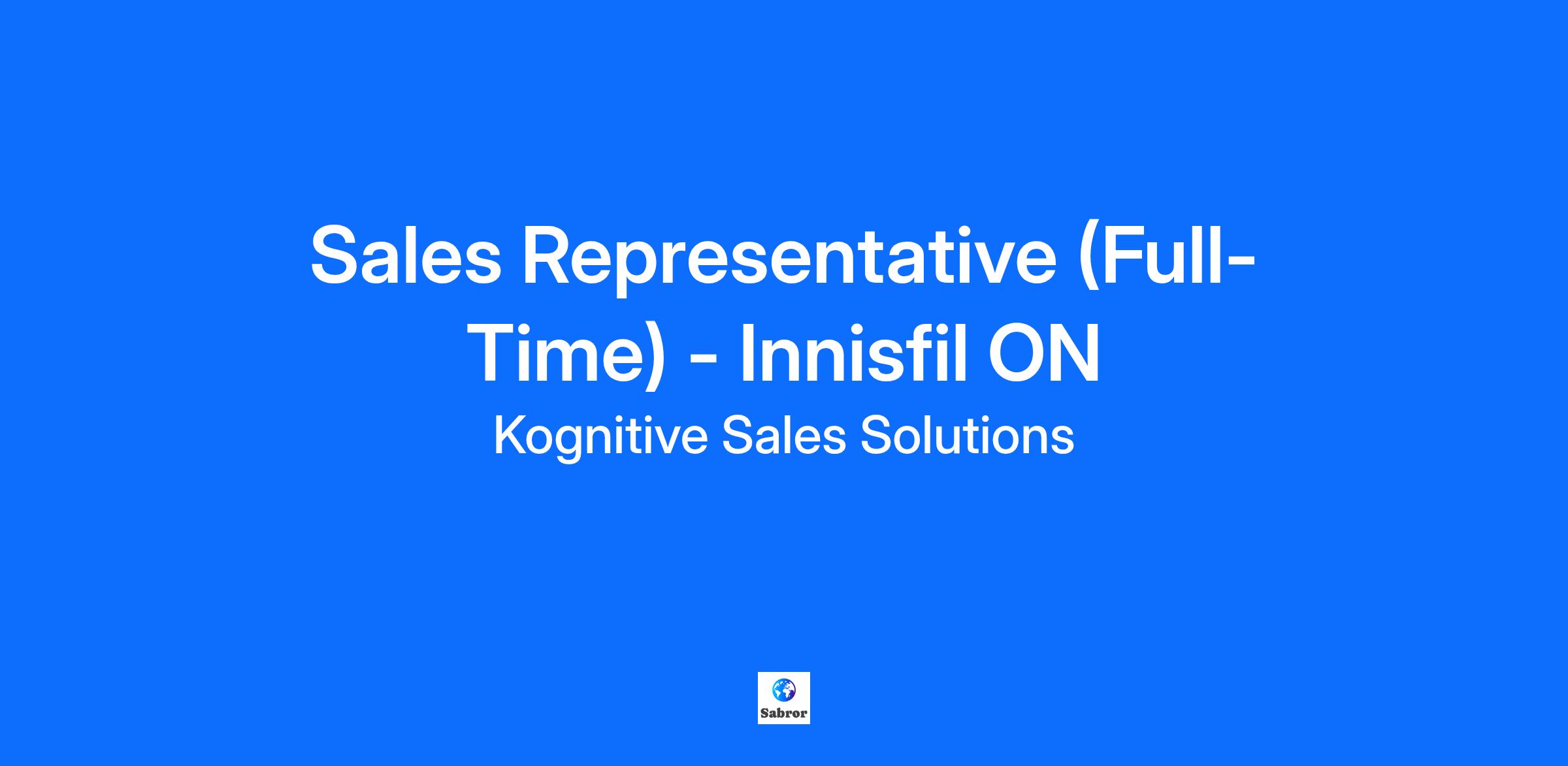 Sales Representative (Full-Time) - Innisfil ON

Kognitive Sales Solutions

Sabror